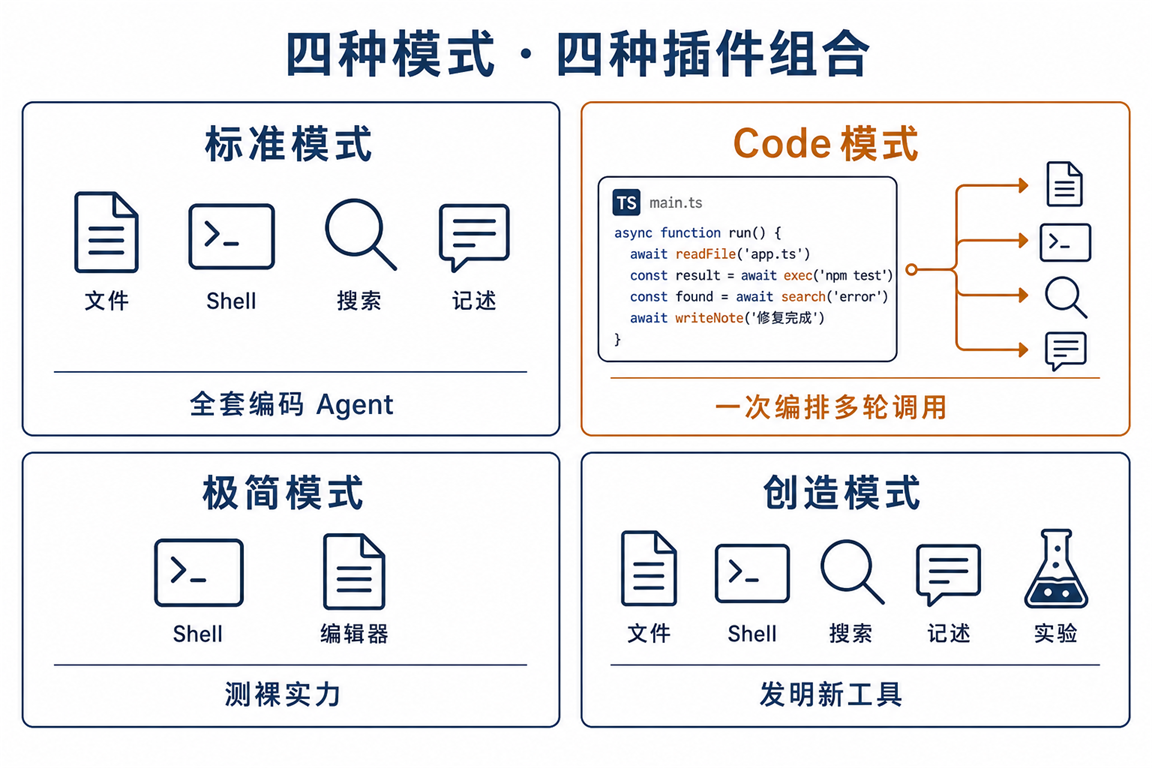 四种模式 · 四种插件组合

标准模式

文件 Shell 搜索 记述

全套编码 Agent

Code 模式

TS main.ts

async function run() {
  await readFile('app.ts')
  const result = await exec('npm test')
  const found = await search('error')
  await writeNote('修复完成')
}

一次编排多轮调用

极简模式

Shell 编辑器

测裸实力

创造模式

文件 Shell 搜索 记述 实验

发明新工具